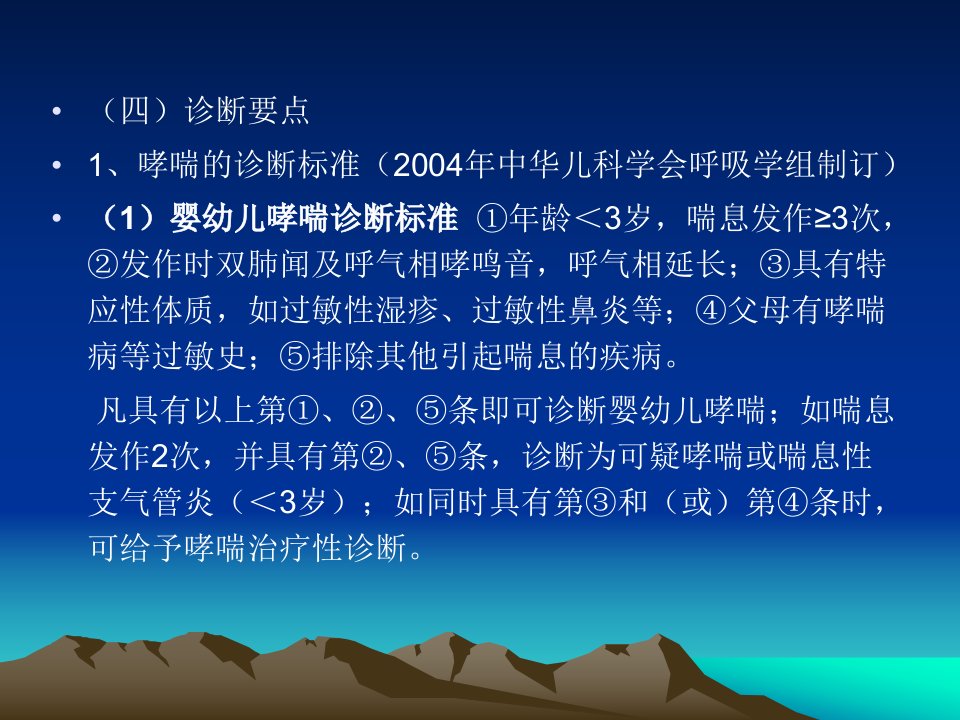 • （四）诊断要点

• 1、哮喘的诊断标准（2004年中华儿科学会呼吸学组制订）

• （1）婴幼儿哮喘诊断标准 ①年龄＜3岁，喘息发作≥3次，②发作时双肺闻及呼气相哮鸣音，呼气相延长；③具有特应性体质，如过敏性湿疹、过敏性鼻炎等；④父母有哮喘病等过敏史；⑤排除其他引起喘息的疾病。

凡具有以上第①、②、⑤条即可诊断婴幼儿哮喘；如喘息发作2次，并具有第②、⑤条，诊断为可疑哮喘或喘息性支气管炎（＜3岁）；如同时具有第③和（或）第④条时，可给予哮喘治疗性诊断。